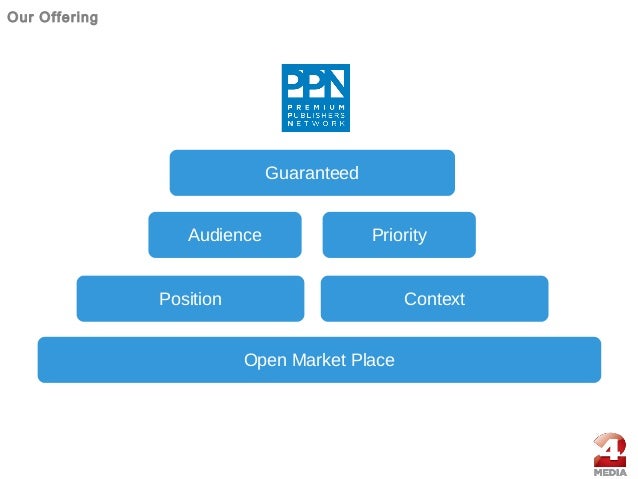 Our Offering

PPN
PREMIUM PUBLISHERS NETWORK

Guaranteed

Audience

Priority

Position

Context

Open Market Place

4
MEDIA